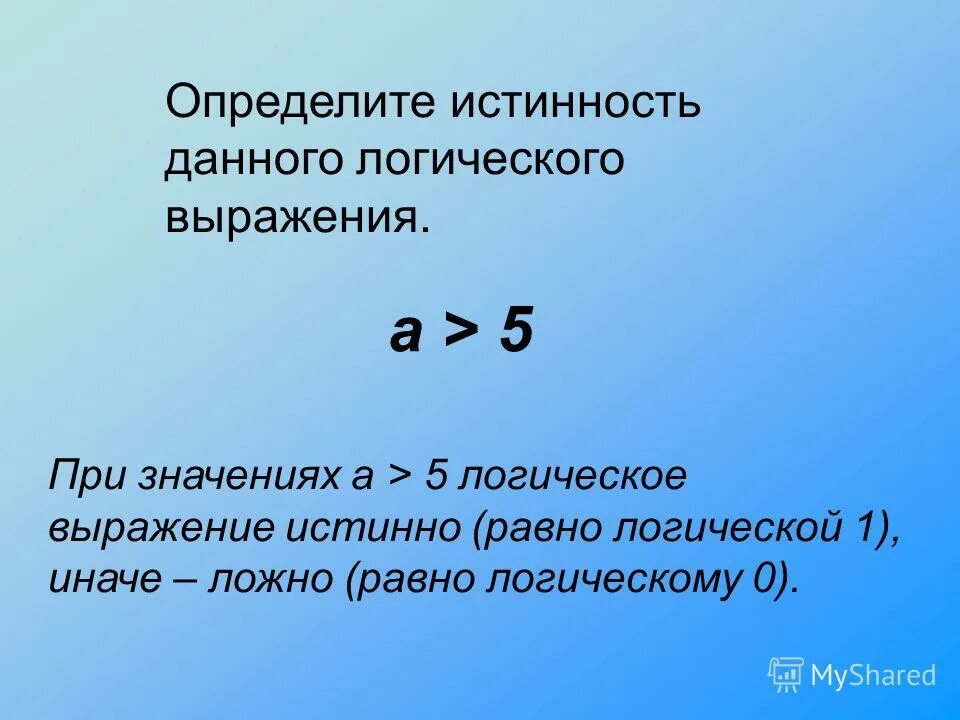 Определите истинность данного логического выражения.

$a > 5$

При значениях $a > 5$ логическое выражение истинно (равно логической 1), иначе – ложно (равно логическому 0).

MyShared